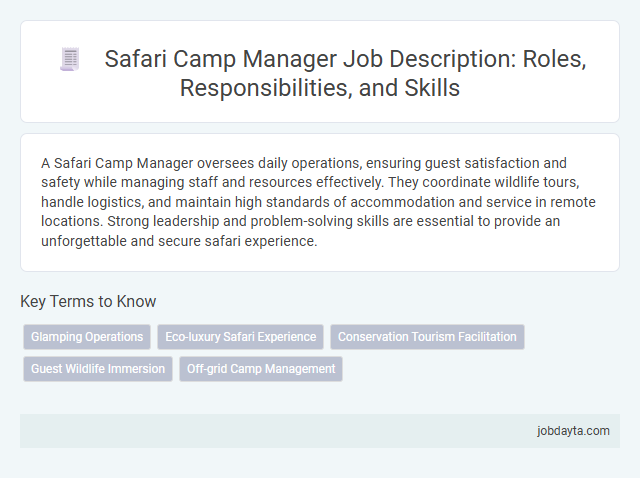 Safari Camp Manager Job Description: Roles, Responsibilities, and Skills

A Safari Camp Manager oversees daily operations, ensuring guest satisfaction and safety while managing staff and resources effectively. They coordinate wildlife tours, handle logistics, and maintain high standards of accommodation and service in remote locations. Strong leadership and problem-solving skills are essential to provide an unforgettable and secure safari experience.

Key Terms to Know

Glamping Operations

Eco-luxury Safari Experience

Conservation Tourism Facilitation

Guest Wildlife Immersion

Off-grid Camp Management

jobdayta.com